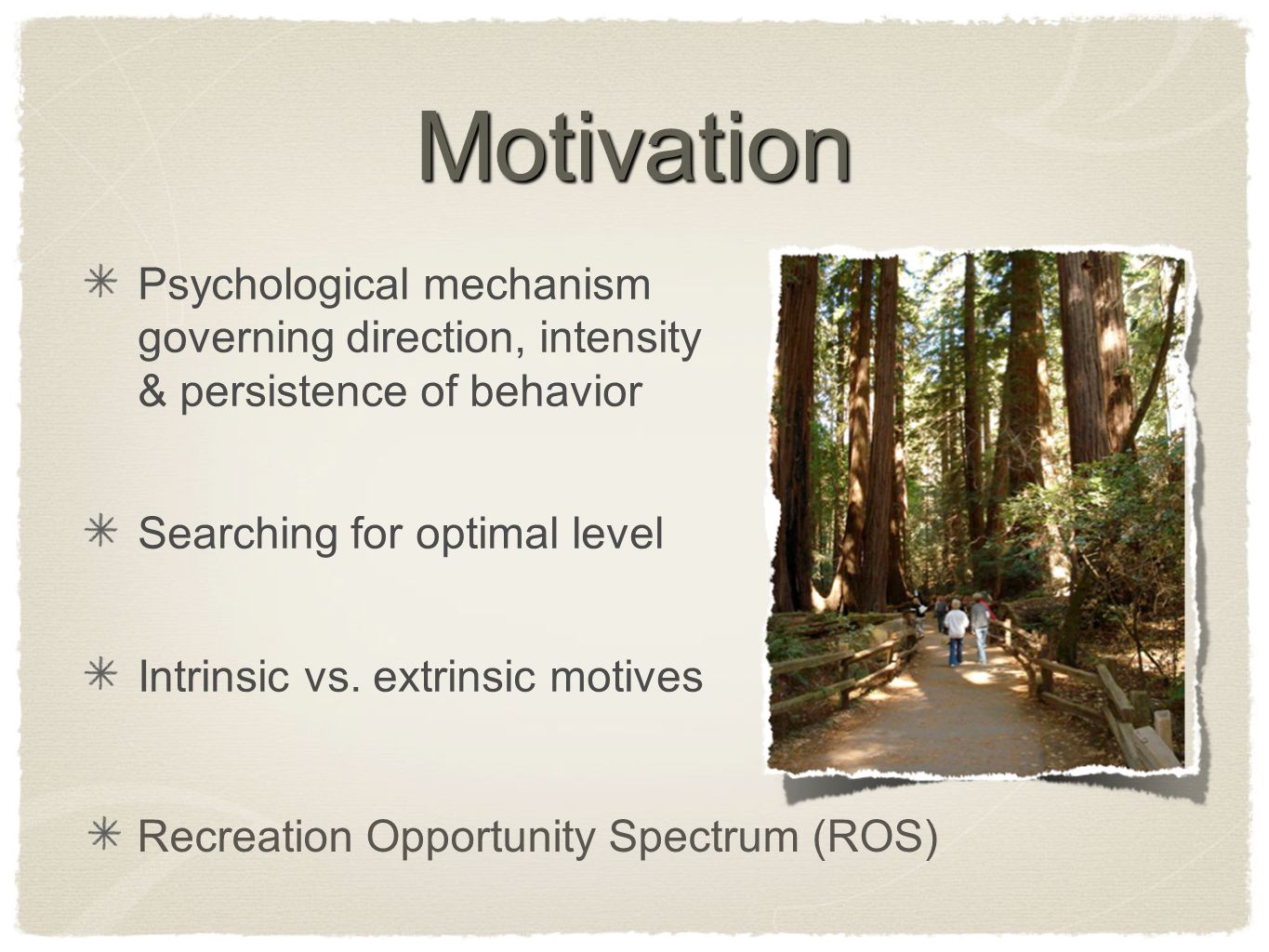 Motivation

✳ Psychological mechanism governing direction, intensity & persistence of behavior

✳ Searching for optimal level

✳ Intrinsic vs. extrinsic motives

✳ Recreation Opportunity Spectrum (ROS)